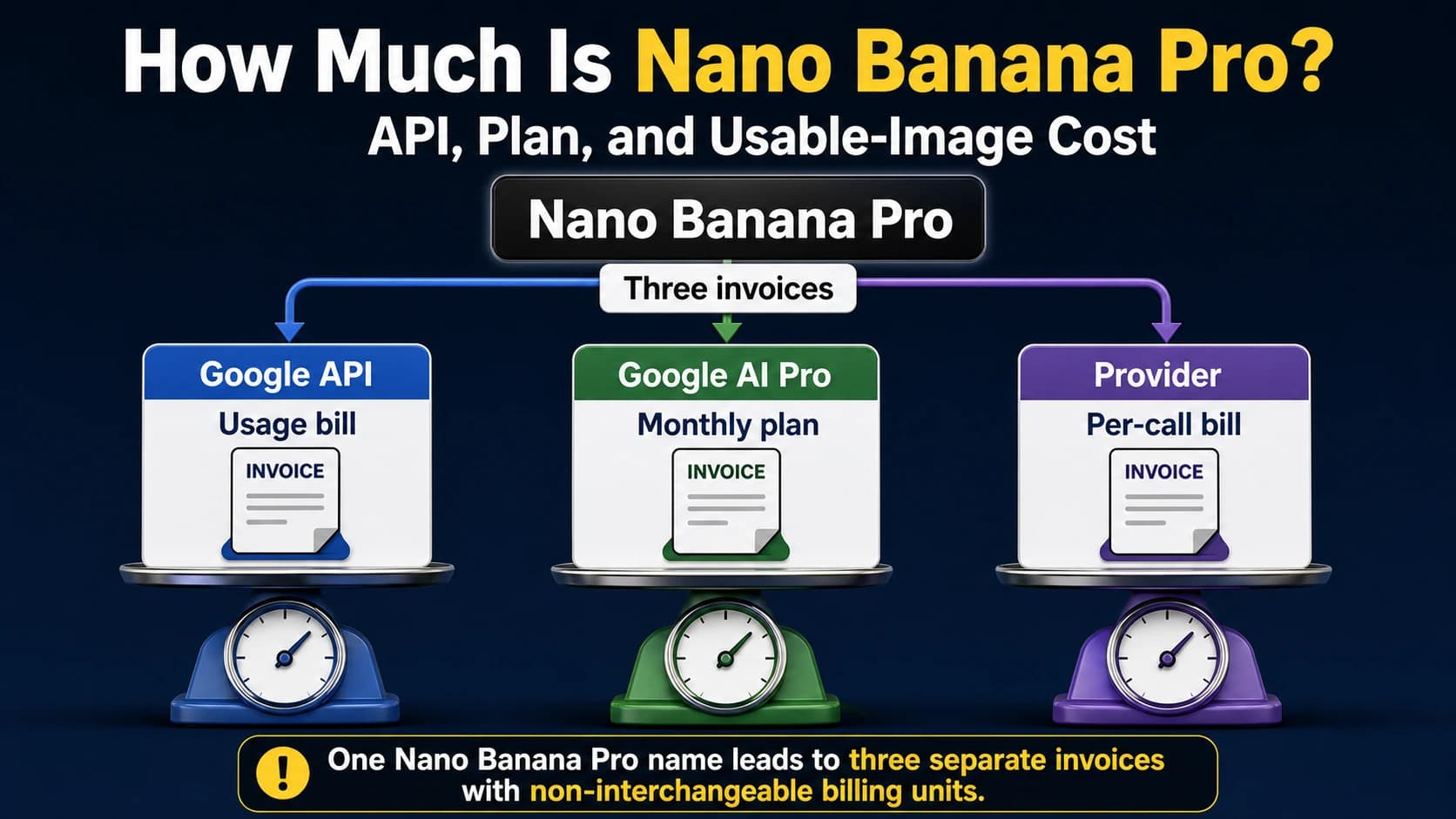 How Much Is Nano Banana Pro?
API, Plan, and Usable-Image Cost

Nano Banana Pro

Three invoices

Google API
Usage bill
INVOICE

Google AI Pro
Monthly plan
INVOICE

Provider
Per-call bill
INVOICE

!
One Nano Banana Pro name leads to three separate invoices with non-interchangeable billing units.